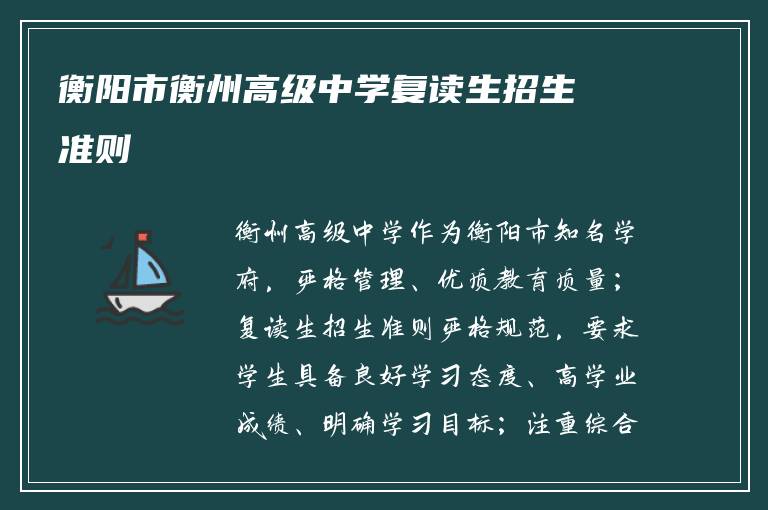 衡阳市衡州高级中学复读生招生准则

衡州高级中学作为衡阳市知名学府，严格管理、优质教育质量；复读生招生准则严格规范，要求学生具备良好学习态度、高学业成绩、明确学习目标；注重综合